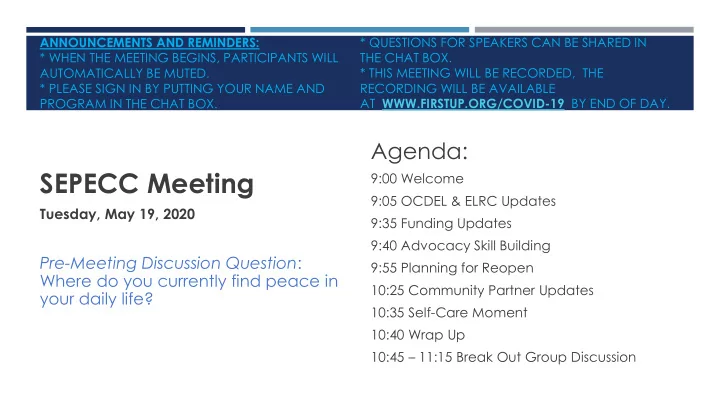 ANNOUNCEMENTS AND REMINDERS:
* WHEN THE MEETING BEGINS, PARTICIPANTS WILL AUTOMATICALLY BE MUTED.
* PLEASE SIGN IN BY PUTTING YOUR NAME AND PROGRAM IN THE CHAT BOX.

* QUESTIONS FOR SPEAKERS CAN BE SHARED IN THE CHAT BOX.
* THIS MEETING WILL BE RECORDED, THE RECORDING WILL BE AVAILABLE AT WWW.FIRSTUP.ORG/COVID-19 BY END OF DAY.

SEPECC Meeting

Tuesday, May 19, 2020

Pre-Meeting Discussion Question: Where do you currently find peace in your daily life?

Agenda:
9:00 Welcome
9:05 OCDEL & ELRC Updates
9:35 Funding Updates
9:40 Advocacy Skill Building
9:55 Planning for Reopen
10:25 Community Partner Updates
10:35 Self-Care Moment
10:40 Wrap Up
10:45 – 11:15 Break Out Group Discussion